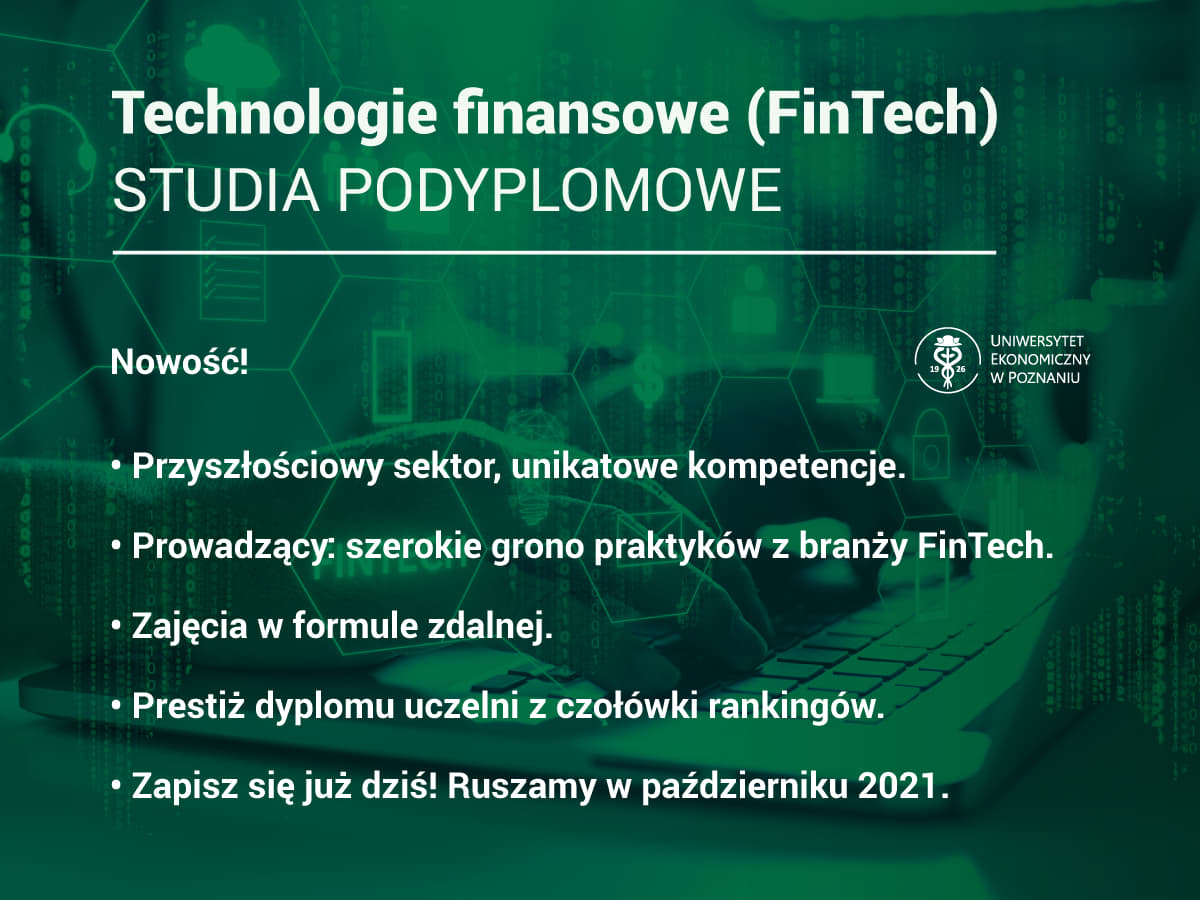 Technologie finansowe (FinTech)
STUDIA PODYPLOMOWE

Nowość!

19 26
UNIWERSYTET EKONOMICZNY W POZNANIU

• Przyszłościowy sektor, unikatowe kompetencje.

• Prowadzący: szerokie grono praktyków z branży FinTech.

• Zajęcia w formule zdalnej.

• Prestiż dyplomu uczelni z czołówki rankingów.

• Zapisz się już dziś! Ruszamy w październiku 2021.